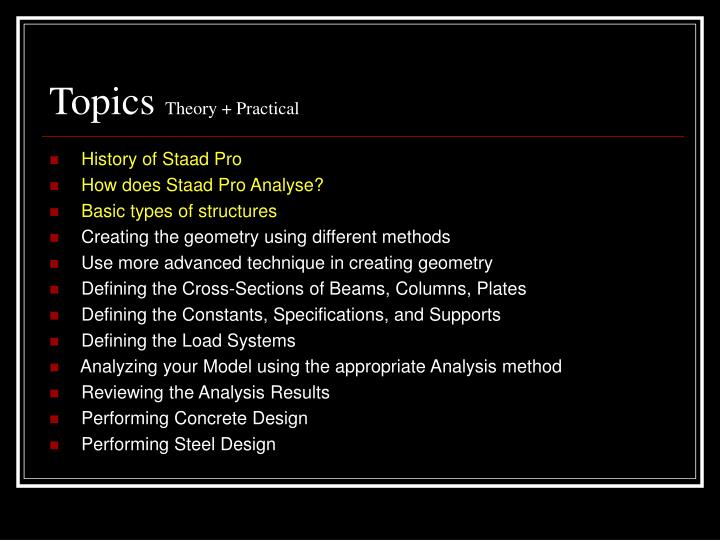 Topics Theory + Practical

- History of Staad Pro
- How does Staad Pro Analyse?
- Basic types of structures
- Creating the geometry using different methods
- Use more advanced technique in creating geometry
- Defining the Cross-Sections of Beams, Columns, Plates
- Defining the Constants, Specifications, and Supports
- Defining the Load Systems
- Analyzing your Model using the appropriate Analysis method
- Reviewing the Analysis Results
- Performing Concrete Design
- Performing Steel Design